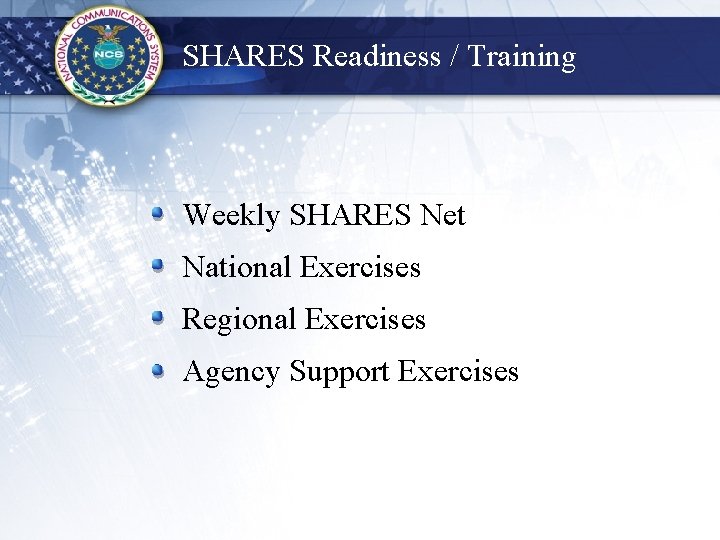 NATIONAL COMMUNICATIONS SYSTEM
NCS

SHARES Readiness / Training

- Weekly SHARES Net
- National Exercises
- Regional Exercises
- Agency Support Exercises